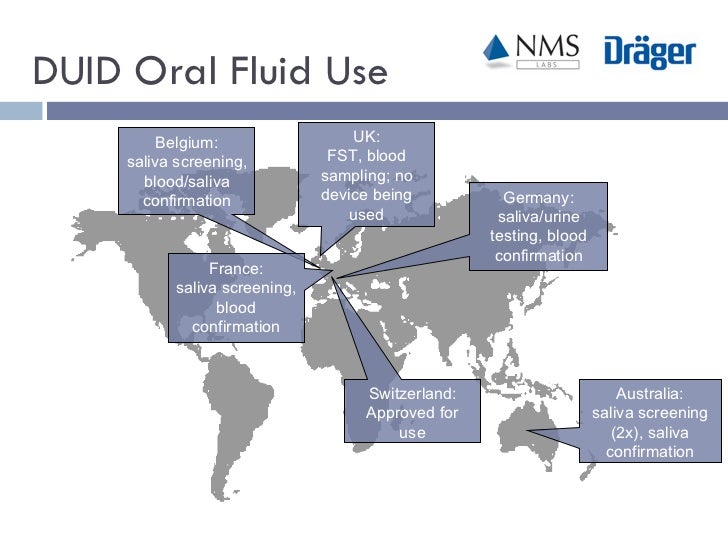 DUID Oral Fluid Use

NMS LABS

Dräger

Belgium: saliva screening, blood/saliva confirmation

UK: FST, blood sampling; no device being used

Germany: saliva/urine testing, blood confirmation

France: saliva screening, blood confirmation

Switzerland: Approved for use

Australia: saliva screening (2x), saliva confirmation